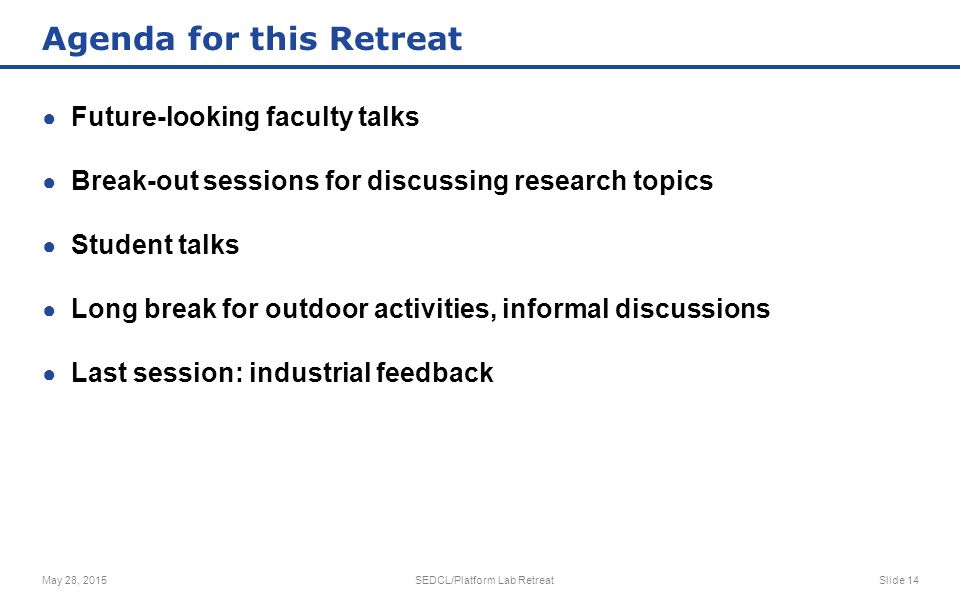 Agenda for this Retreat

● Future-looking faculty talks

● Break-out sessions for discussing research topics

● Student talks

● Long break for outdoor activities, informal discussions

● Last session: industrial feedback

May 28, 2015 SEDCL/Platform Lab Retreat Slide 14